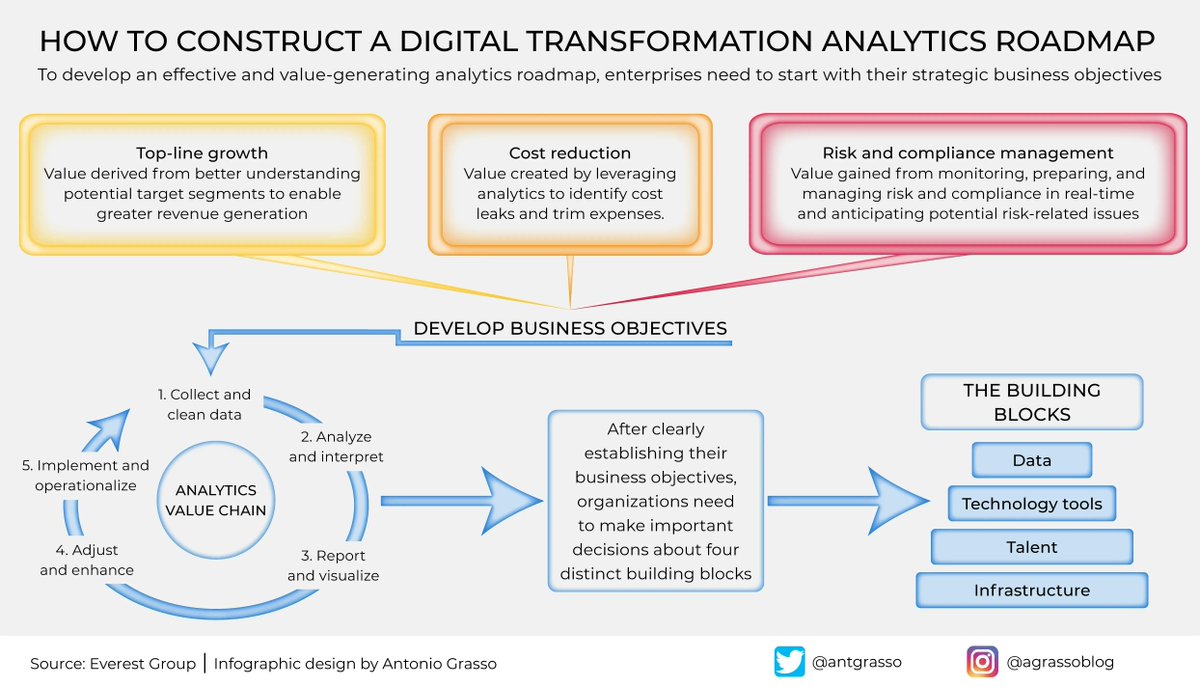 HOW TO CONSTRUCT A DIGITAL TRANSFORMATION ANALYTICS ROADMAP

To develop an effective and value-generating analytics roadmap, enterprises need to start with their strategic business objectives

Top-line growth
Value derived from better understanding potential target segments to enable greater revenue generation

Cost reduction
Value created by leveraging analytics to identify cost leaks and trim expenses.

Risk and compliance management
Value gained from monitoring, preparing, and managing risk and compliance in real-time and anticipating potential risk-related issues

DEVELOP BUSINESS OBJECTIVES

1. Collect and clean data

2. Analyze and interpret

3. Report and visualize

4. Adjust and enhance

5. Implement and operationalize

ANALYTICS VALUE CHAIN

After clearly establishing their business objectives, organizations need to make important decisions about four distinct building blocks

THE BUILDING BLOCKS

Data

Technology tools

Talent

Infrastructure

Source: Everest Group | Infographic design by Antonio Grasso

@antgrasso

@agrassoblog